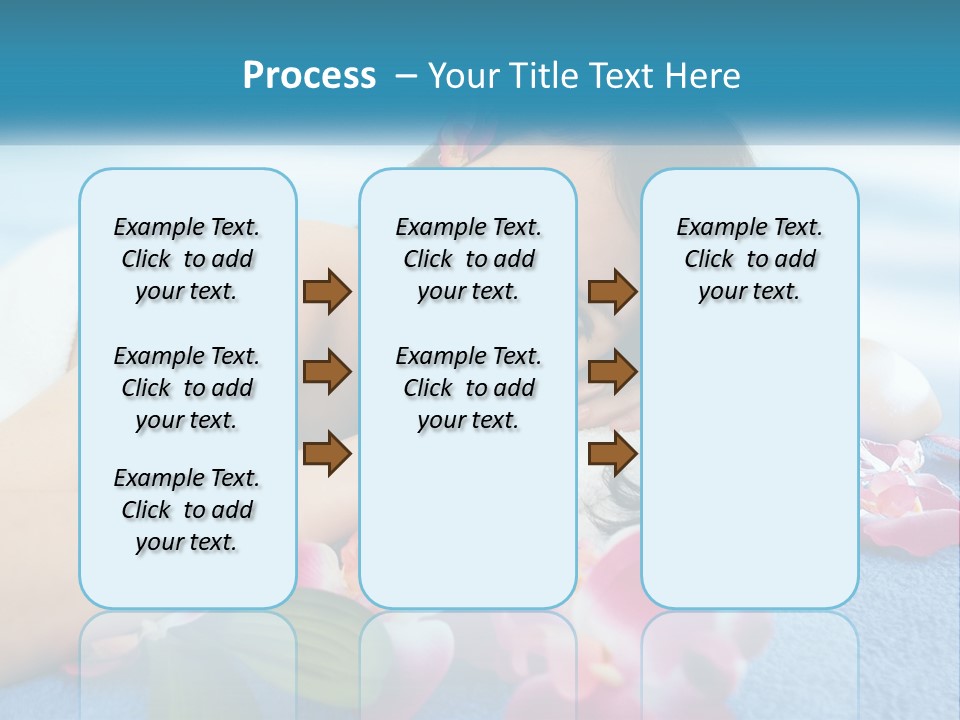 Process – Your Title Text Here

Example Text. Click to add your text.

Example Text. Click to add your text.

Example Text. Click to add your text.

Example Text. Click to add your text.

Example Text. Click to add your text.

Example Text. Click to add your text.